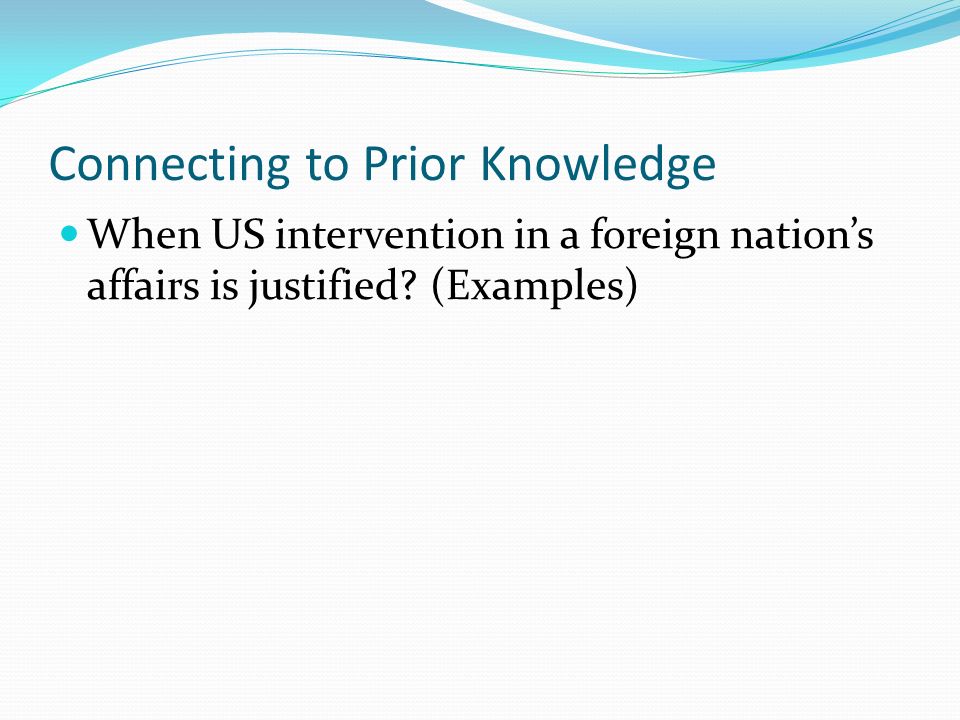 Connecting to Prior Knowledge

When US intervention in a foreign nation’s affairs is justified? (Examples)